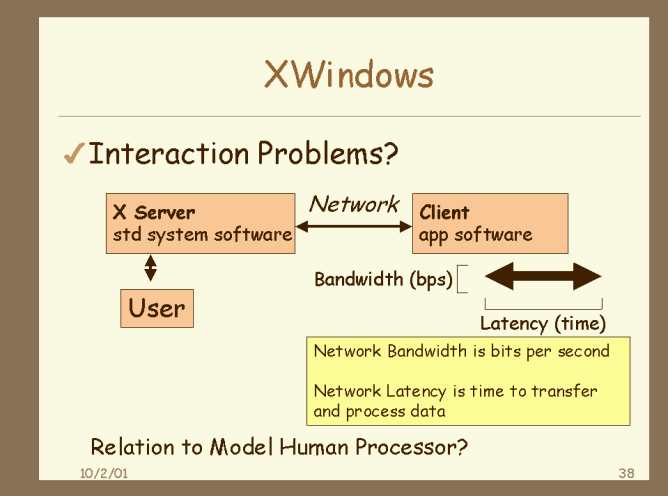 XWindows

✓Interaction Problems?

X Server
std system software

Network

Client
app software

User

Bandwidth (bps)

Latency (time)

Network Bandwidth is bits per second

Network Latency is time to transfer and process data

Relation to Model Human Processor?

10/2/01

38